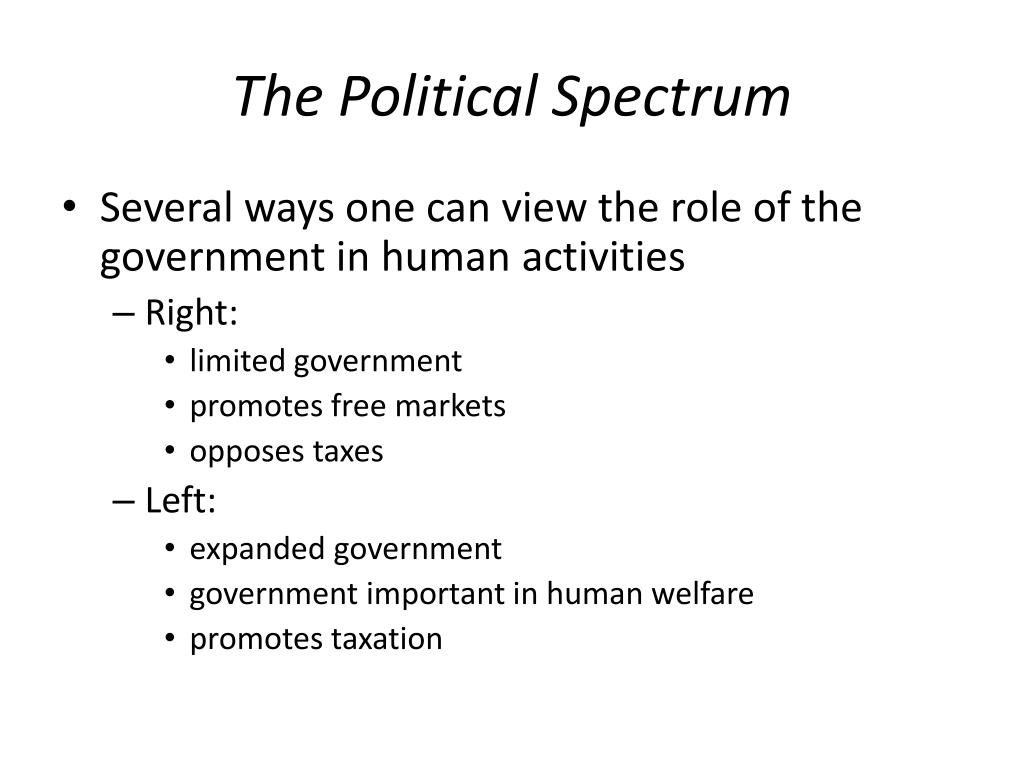 The Political Spectrum

• Several ways one can view the role of the government in human activities
 – Right:
  • limited government
  • promotes free markets
  • opposes taxes
 – Left:
  • expanded government
  • government important in human welfare
  • promotes taxation